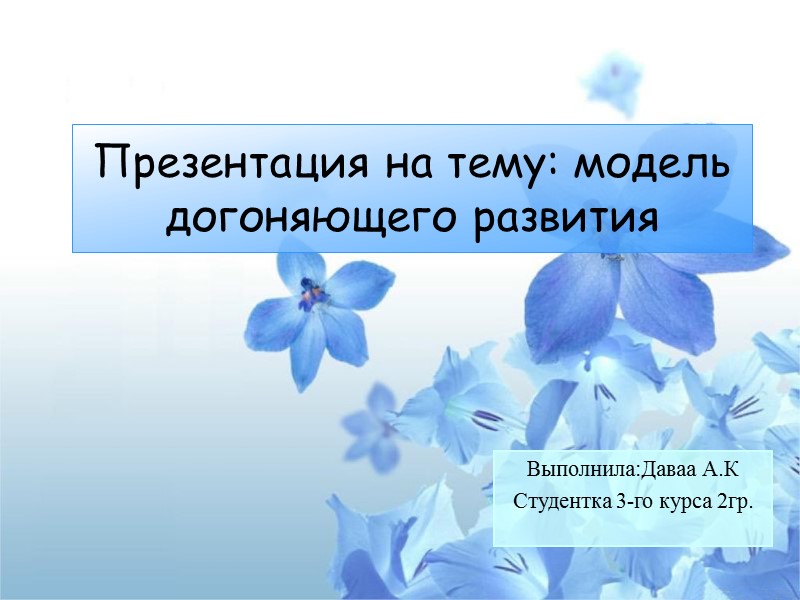 Презентация на тему: модель догоняющего развития

Выполнила:Даваа А.К
Студентка 3-го курса 2гр.